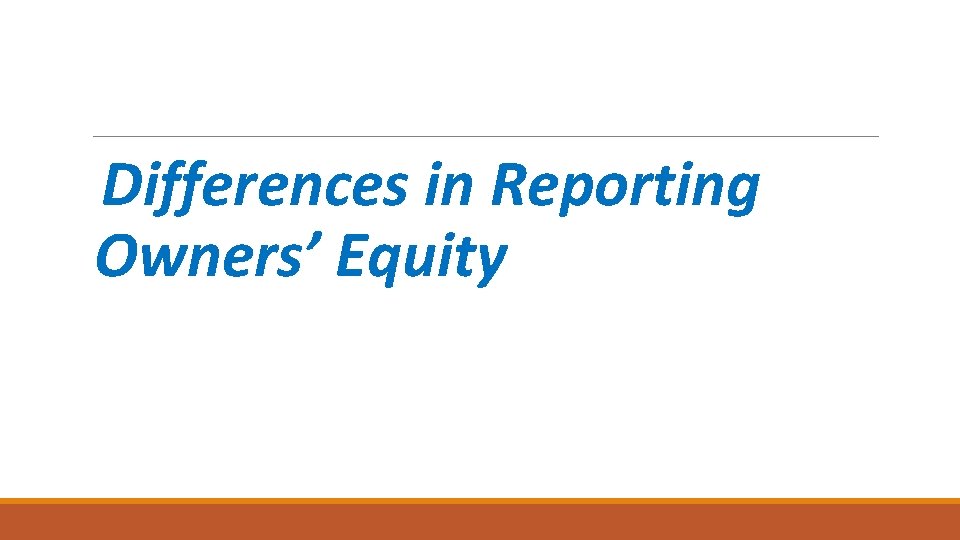 Differences in Reporting Owners’ Equity